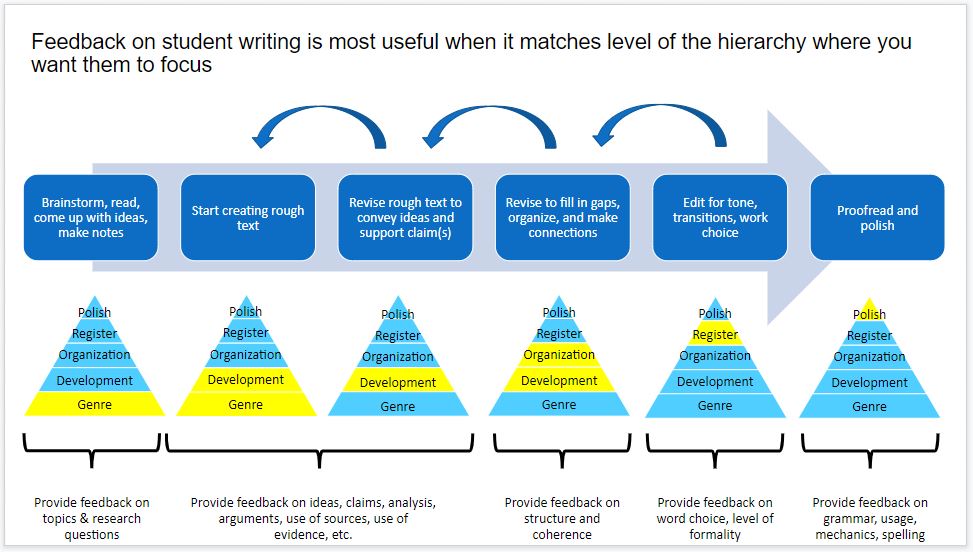 Feedback on student writing is most useful when it matches level of the hierarchy where you want them to focus

Brainstorm, read, come up with ideas, make notes

Start creating rough text

Revise rough text to convey ideas and support claim(s)

Revise to fill in gaps, organize, and make connections

Edit for tone, transitions, work choice

Proofread and polish

Polish
Register
Organization
Development
Genre

Polish
Register
Organization
Development
Genre

Polish
Register
Organization
Development
Genre

Polish
Register
Organization
Development
Genre

Polish
Register
Organization
Development
Genre

Polish
Register
Organization
Development
Genre

Provide feedback on topics & research questions

Provide feedback on ideas, claims, analysis, arguments, use of sources, use of evidence, etc.

Provide feedback on structure and coherence

Provide feedback on word choice, level of formality

Provide feedback on grammar, usage, mechanics, spelling